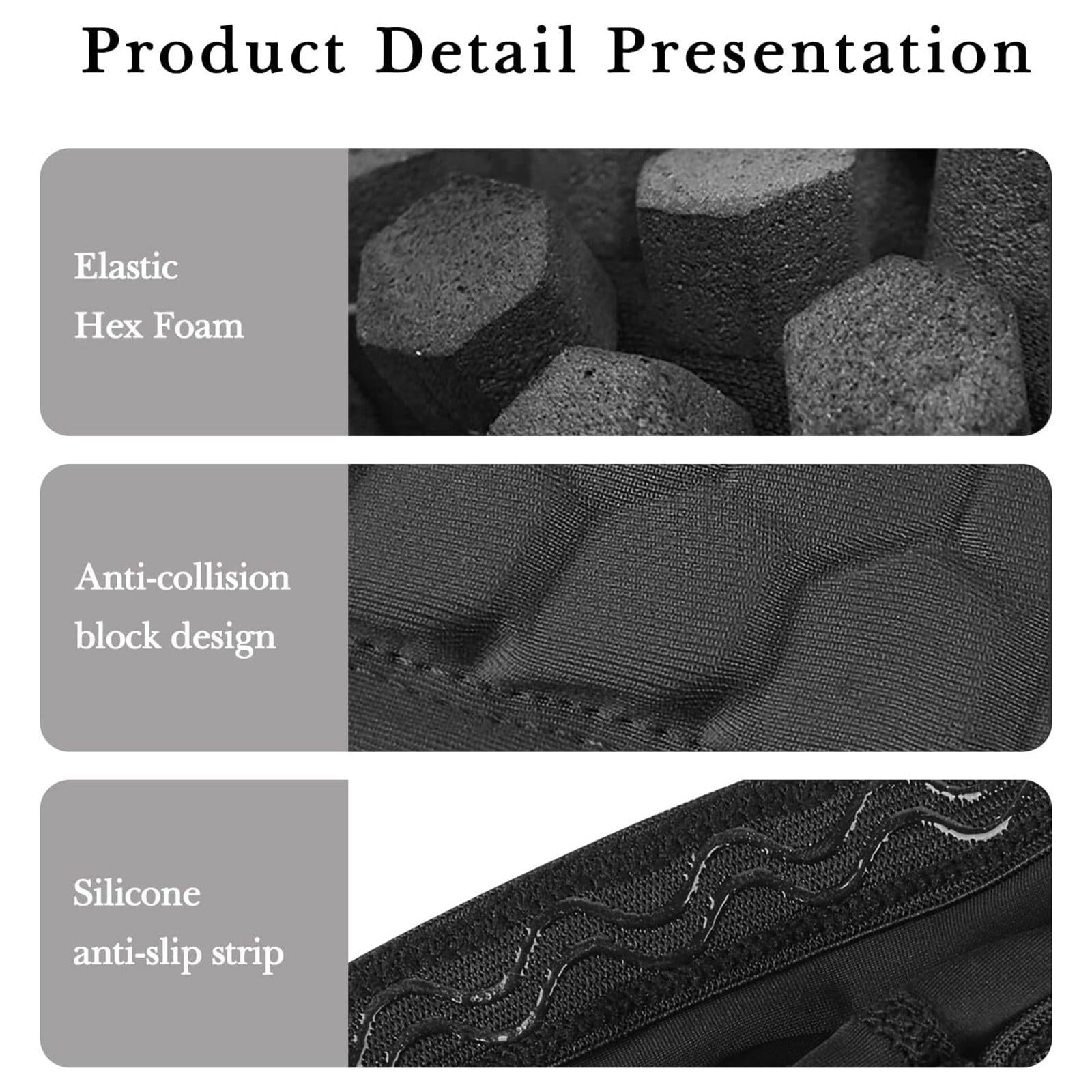 Product Detail Presentation

Elastic
Hex Foam

Anti-collision
block design

Silicone
anti-slip strip